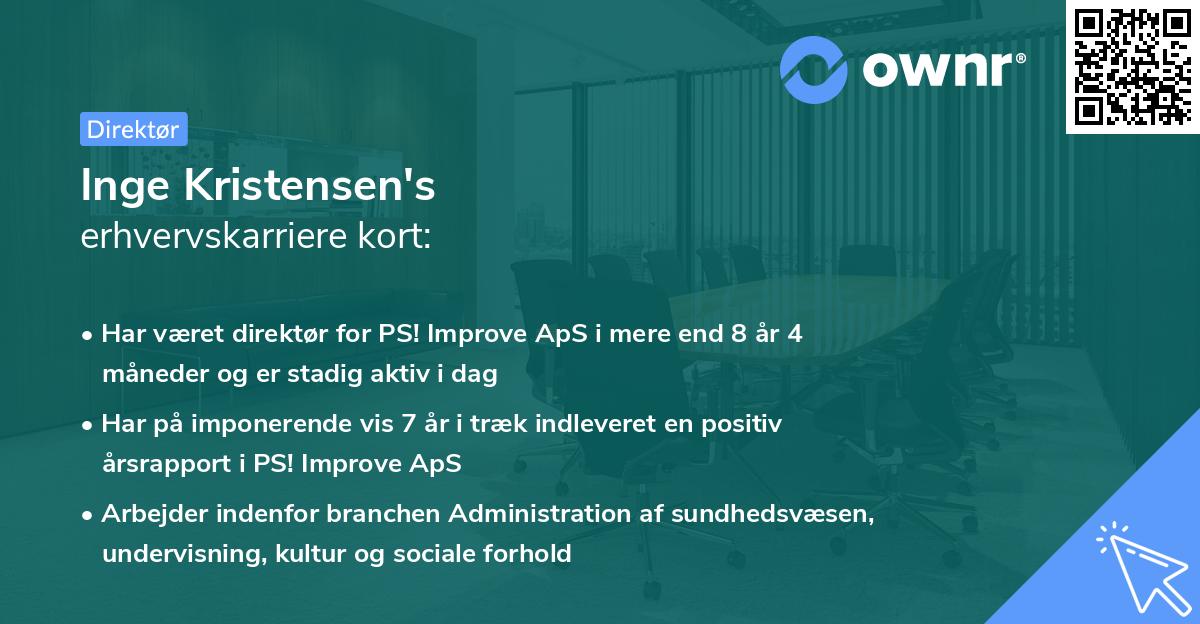 ownr®

Direktør

Inge Kristensen's
erhvervskarriere kort:

• Har været direktør for PS! Improve ApS i mere end 8 år 4 måneder og er stadig aktiv i dag

• Har på imponerende vis 7 år i træk indleveret en positiv årsrapport i PS! Improve ApS

• Arbejder indenfor branchen Administration af sundhedsvæsen, undervisning, kultur og sociale forhold